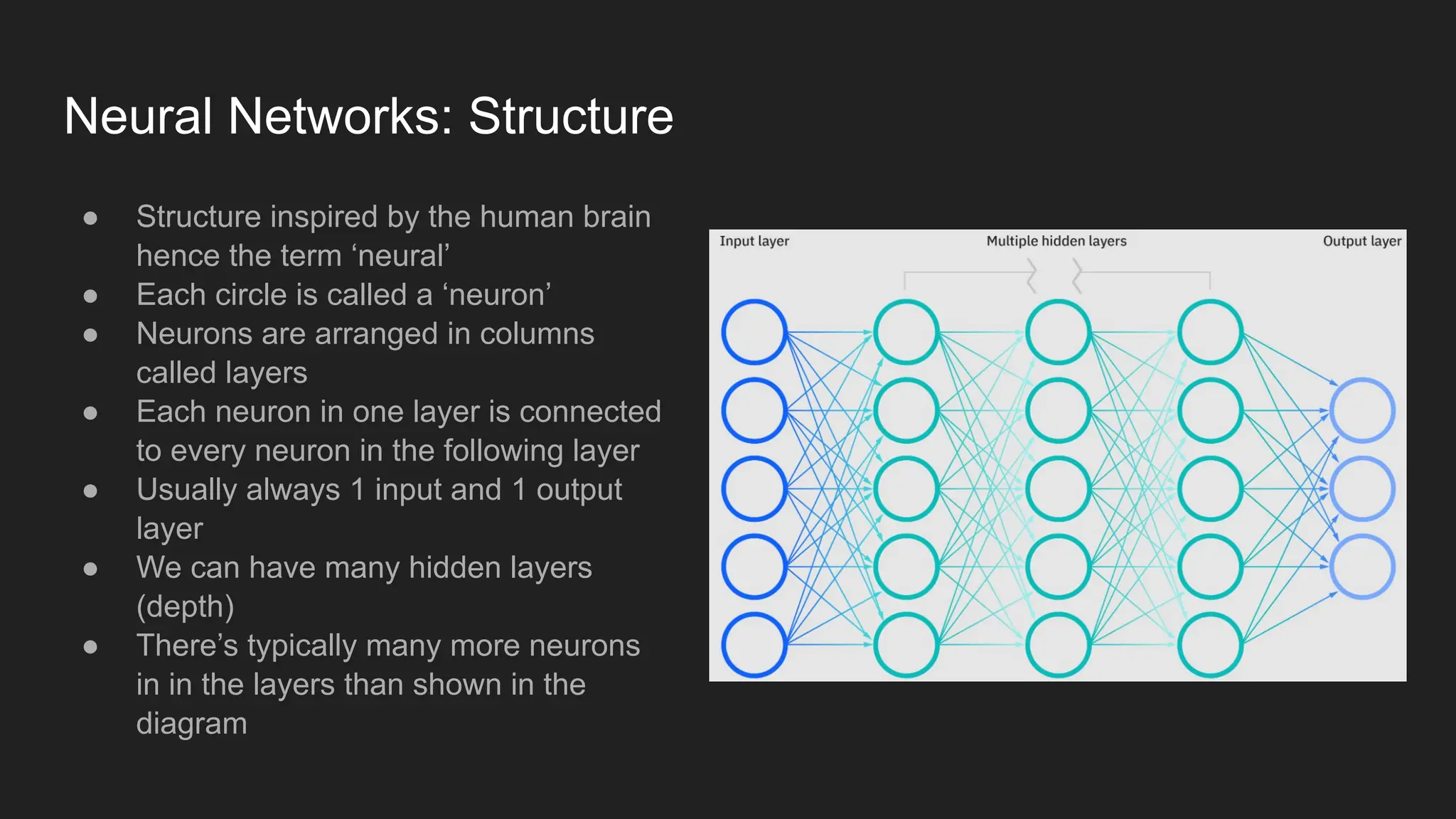 Neural Networks: Structure

● Structure inspired by the human brain hence the term ‘neural’
● Each circle is called a ‘neuron’
● Neurons are arranged in columns called layers
● Each neuron in one layer is connected to every neuron in the following layer
● Usually always 1 input and 1 output layer
● We can have many hidden layers (depth)
● There’s typically many more neurons in in the layers than shown in the diagram

Input layer
Multiple hidden layers
Output layer